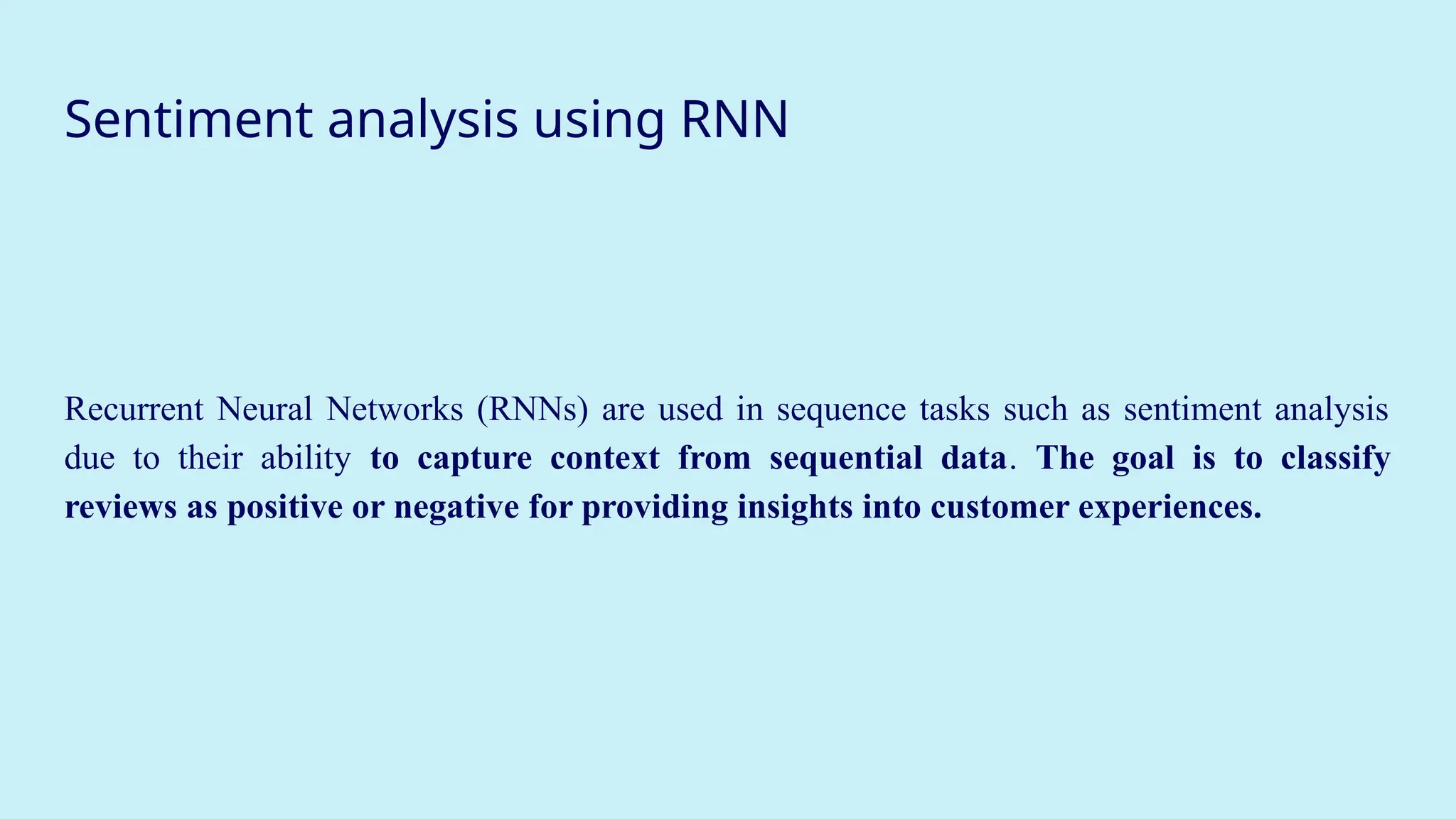 Sentiment analysis using RNN

Recurrent Neural Networks (RNNs) are used in sequence tasks such as sentiment analysis due to their ability to capture context from sequential data. The goal is to classify reviews as positive or negative for providing insights into customer experiences.